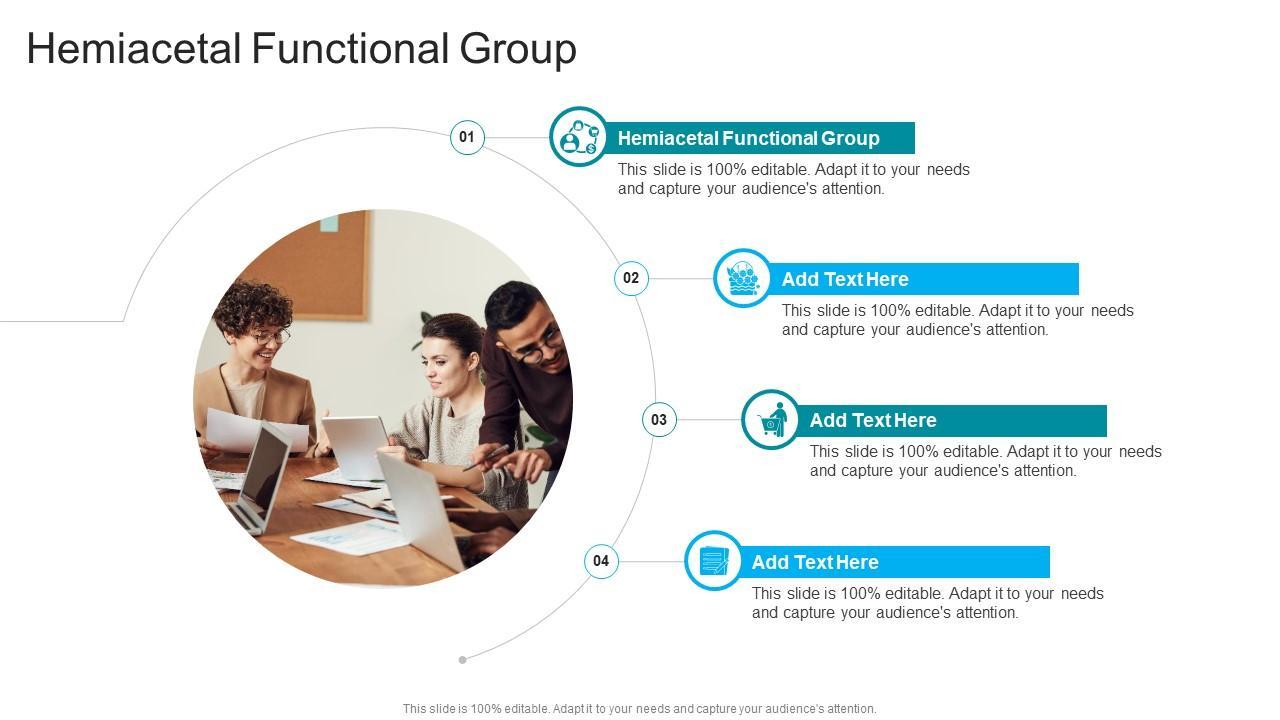 Hemiacetal Functional Group

01

Hemiacetal Functional Group

This slide is 100% editable. Adapt it to your needs and capture your audience's attention.

02

Add Text Here

This slide is 100% editable. Adapt it to your needs and capture your audience's attention.

03

Add Text Here

This slide is 100% editable. Adapt it to your needs and capture your audience's attention.

04

Add Text Here

This slide is 100% editable. Adapt it to your needs and capture your audience's attention.

This slide is 100% editable. Adapt it to your needs and capture your audience's attention.